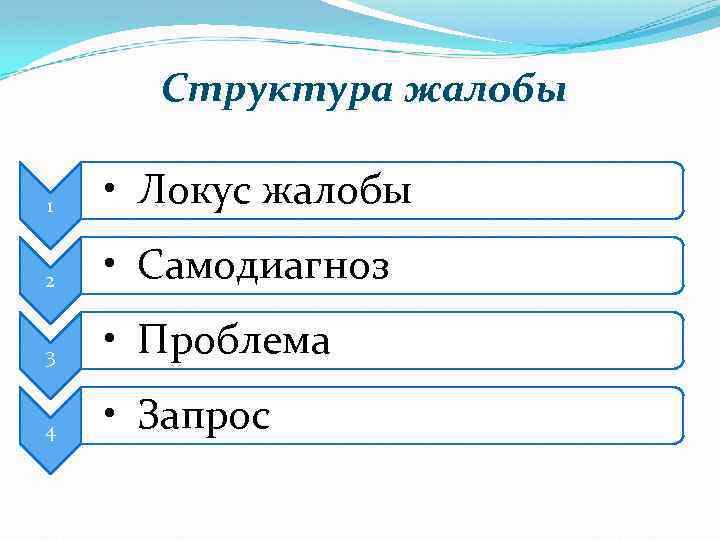 Структура жалобы

1
• Локус жалобы

2
• Самодиагноз

3
• Проблема

4
• Запрос